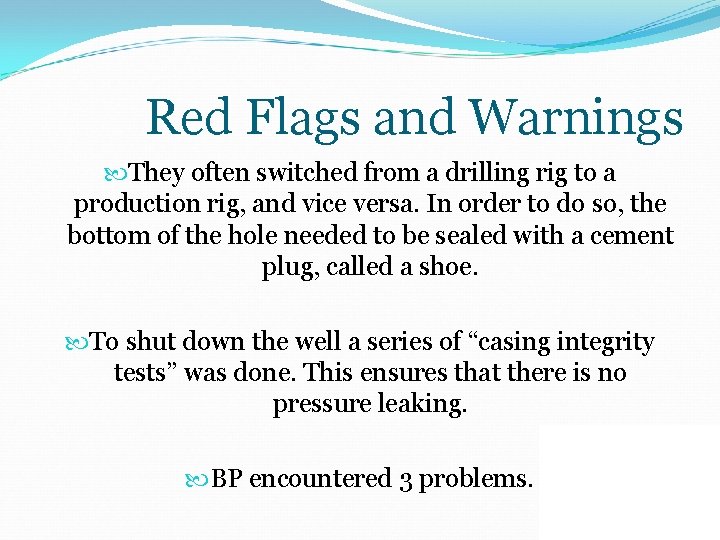 Red Flags and Warnings

They often switched from a drilling rig to a production rig, and vice versa. In order to do so, the bottom of the hole needed to be sealed with a cement plug, called a shoe.

To shut down the well a series of “casing integrity tests” was done. This ensures that there is no pressure leaking.

BP encountered 3 problems.